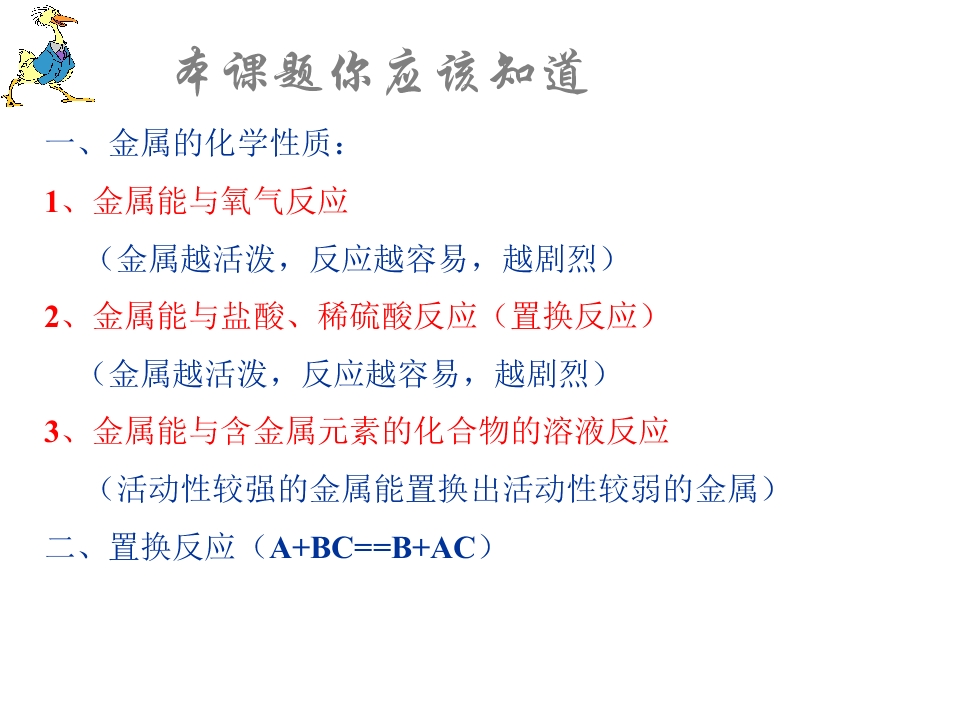 本课题你应该知道

一、金属的化学性质：

1、金属能与氧气反应

（金属越活泼，反应越容易，越剧烈）

2、金属能与盐酸、稀硫酸反应（置换反应）

（金属越活泼，反应越容易，越剧烈）

3、金属能与含金属元素的化合物的溶液反应

（活动性较强的金属能置换出活动性较弱的金属）

二、置换反应（A+BC==B+AC）